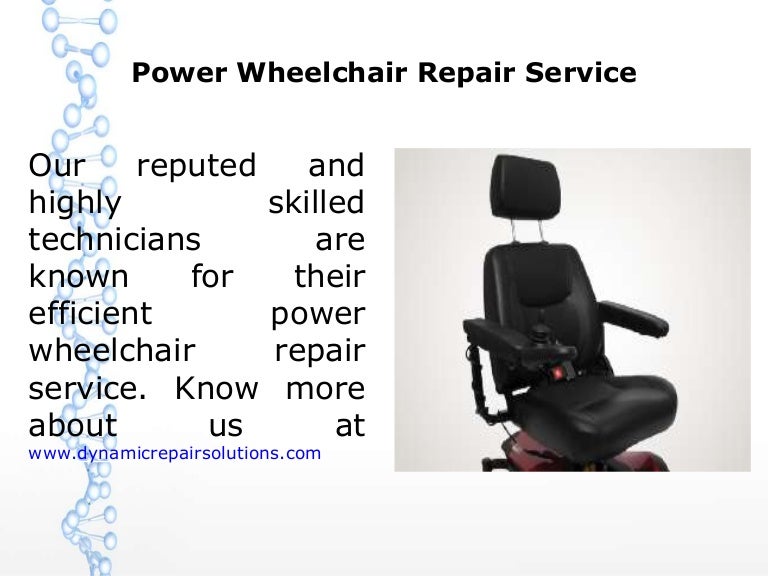 Power Wheelchair Repair Service

Our reputed and highly skilled technicians are known for their efficient power wheelchair repair service. Know more about us at www.dynamicrepairsolutions.com